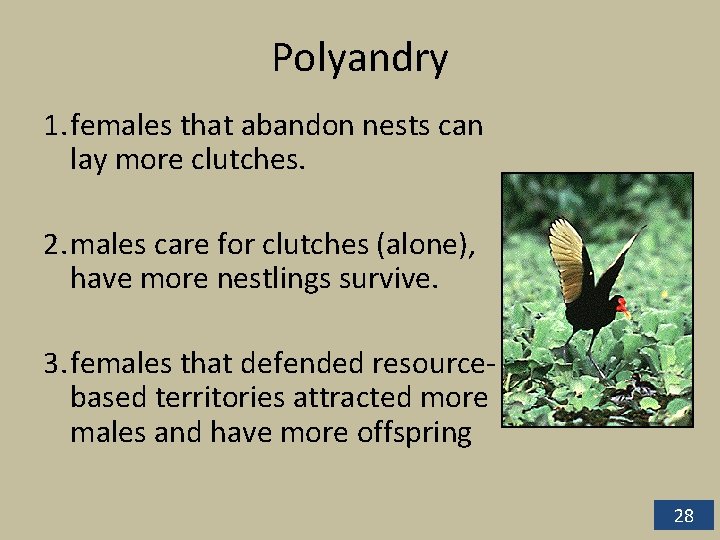 Polyandry

1. females that abandon nests can lay more clutches.

2. males care for clutches (alone), have more nestlings survive.

3. females that defended resource-based territories attracted more males and have more offspring

28